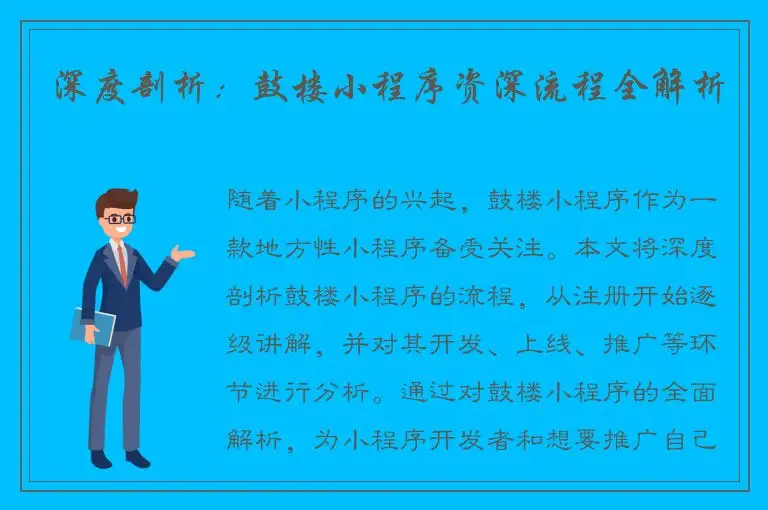 深度剖析：鼓楼小程序资深流程全解析

随着小程序的兴起，鼓楼小程序作为一款地方性小程序备受关注。本文将深度剖析鼓楼小程序的流程，从注册开始逐级讲解，并对其开发、上线、推广等环节进行分析。通过对鼓楼小程序的全面解析，为小程序开发者和想要推广自己